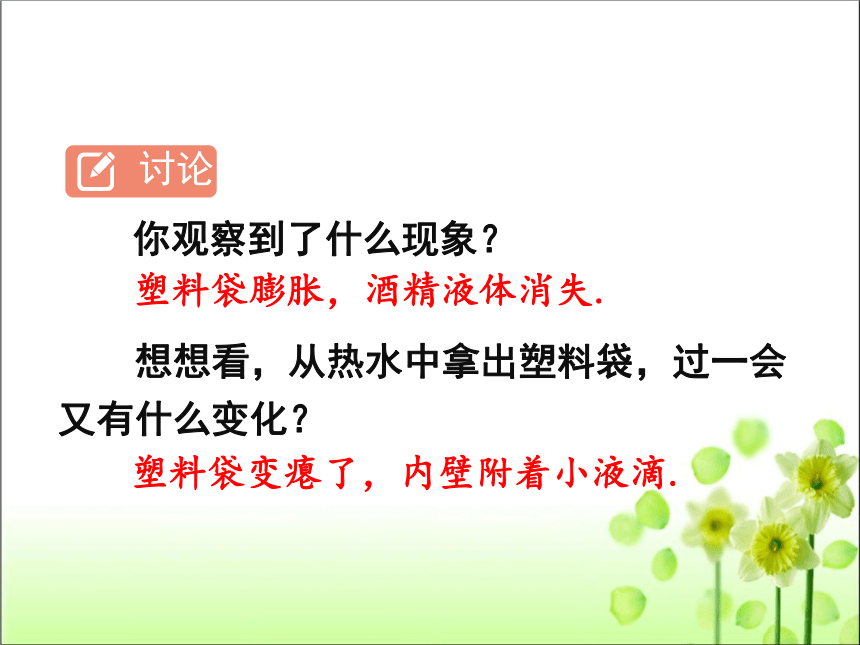 讨论

你观察到了什么现象？

塑料袋膨胀，酒精液体消失.

想想看，从热水中拿出塑料袋，过一会又有什么变化？

塑料袋变瘪了，内壁附着小液滴.